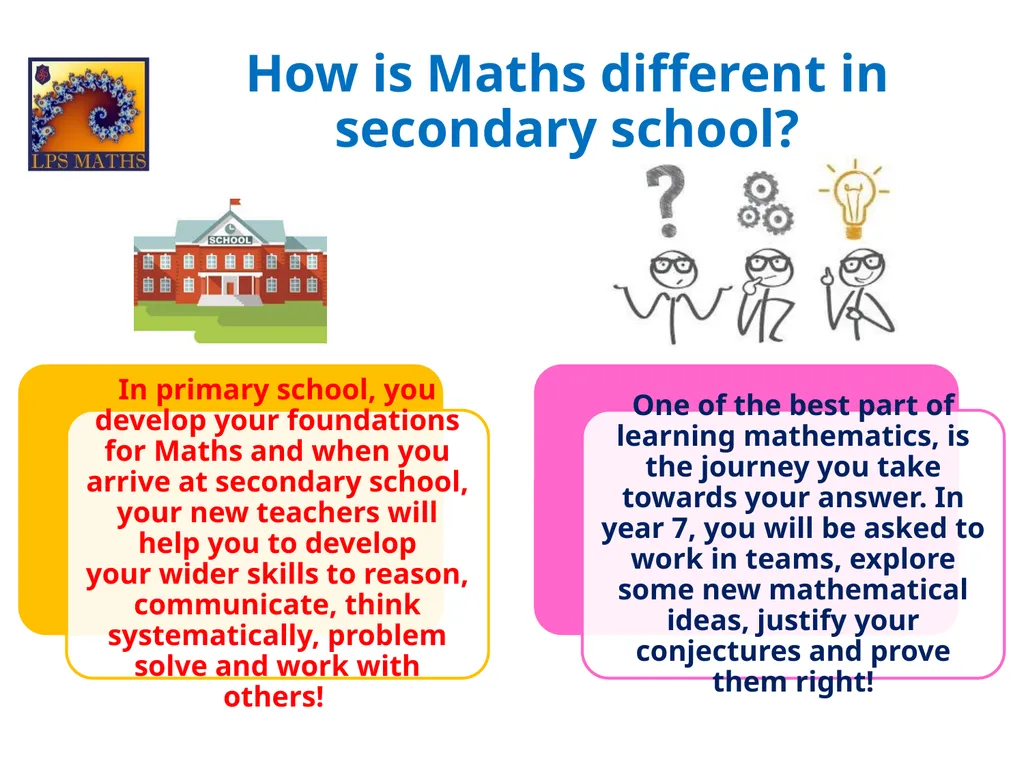 LPS MATHS

How is Maths different in secondary school?

SCHOOL

In primary school, you develop your foundations for Maths and when you arrive at secondary school, your new teachers will help you to develop your wider skills to reason, communicate, think systematically, problem solve and work with others!

One of the best part of learning mathematics, is the journey you take towards your answer. In year 7, you will be asked to work in teams, explore some new mathematical ideas, justify your conjectures and prove them right!